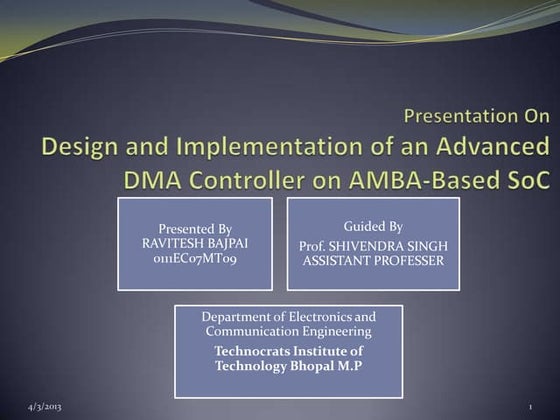 Presentation On
Design and Implementation of an Advanced DMA Controller on AMBA-Based SoC

Presented By
RAVITESH BAJPAI
0111EC07MT09

Guided By
Prof. SHIVENDRA SINGH
ASSISTANT PROFESSER

Department of Electronics and Communication Engineering
Technocrats Institute of Technology Bhopal M.P

4/3/2013

1